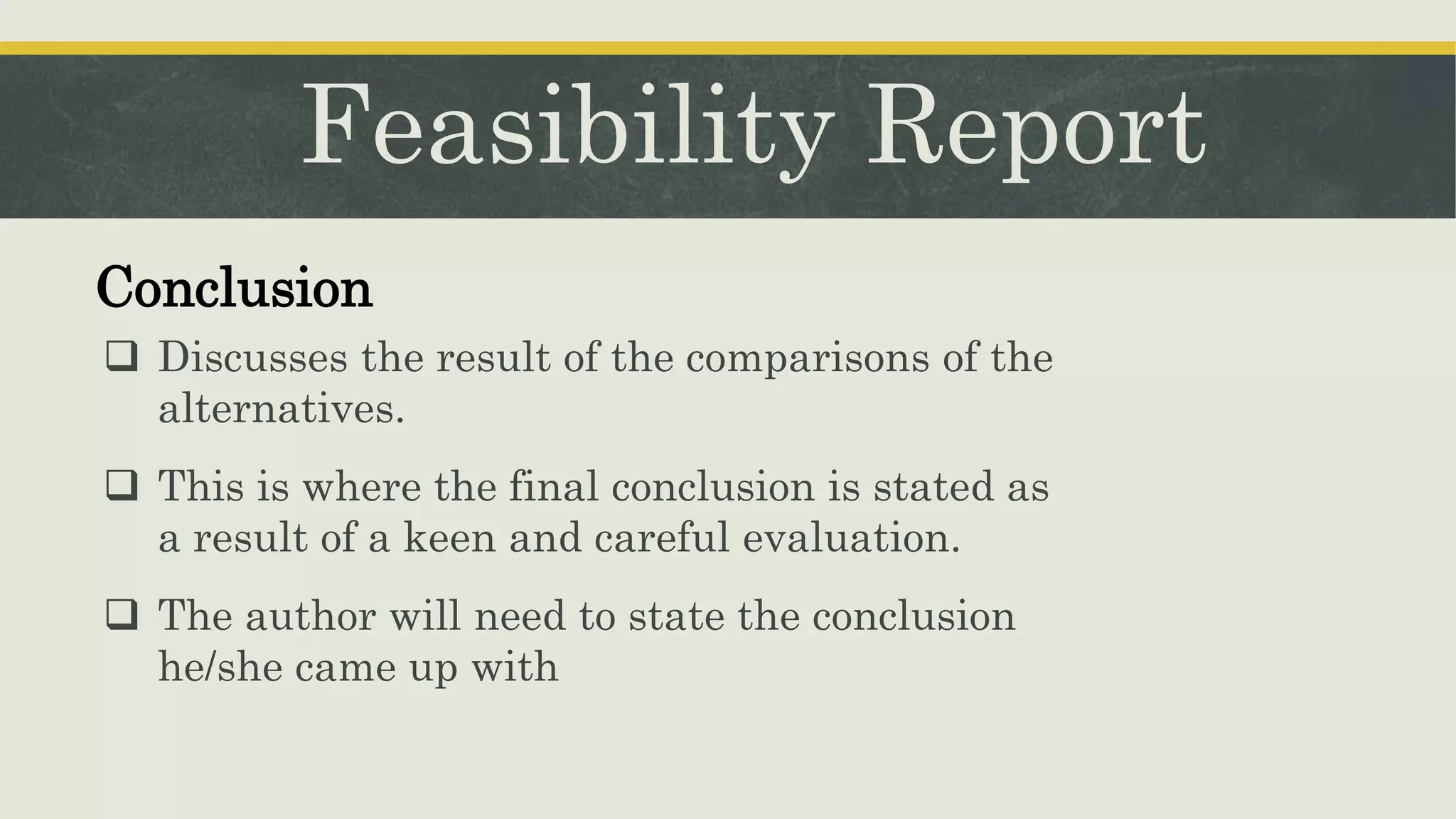 Feasibility Report

Conclusion

❑ Discusses the result of the comparisons of the alternatives.

❑ This is where the final conclusion is stated as a result of a keen and careful evaluation.

❑ The author will need to state the conclusion he/she came up with